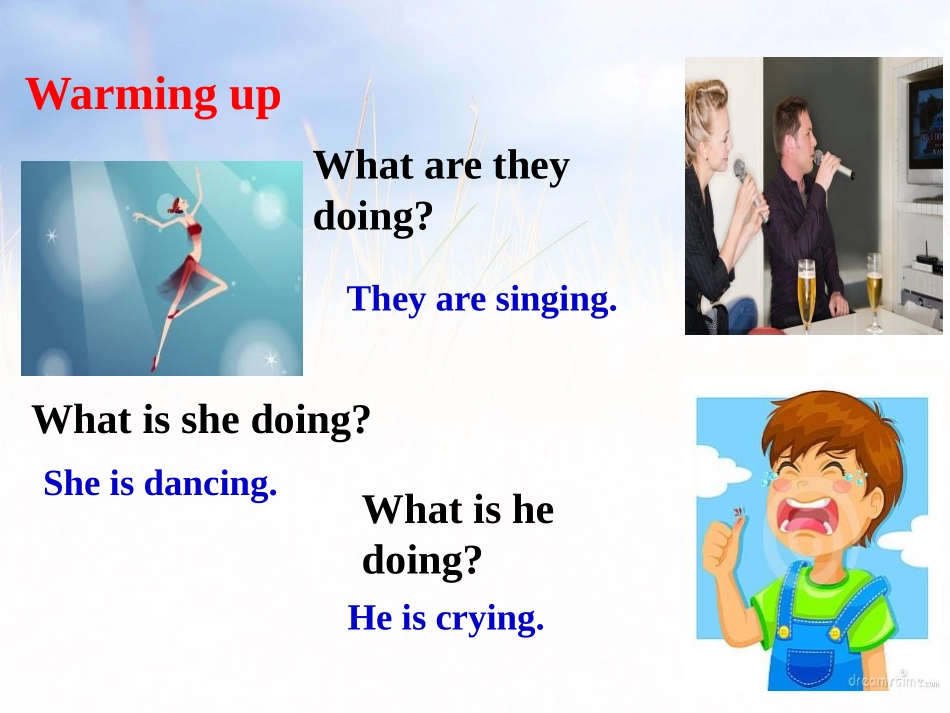 Warming up

What are they doing?

They are singing.

What is she doing?

She is dancing.

What is he doing?

He is crying.

dreamstime.com